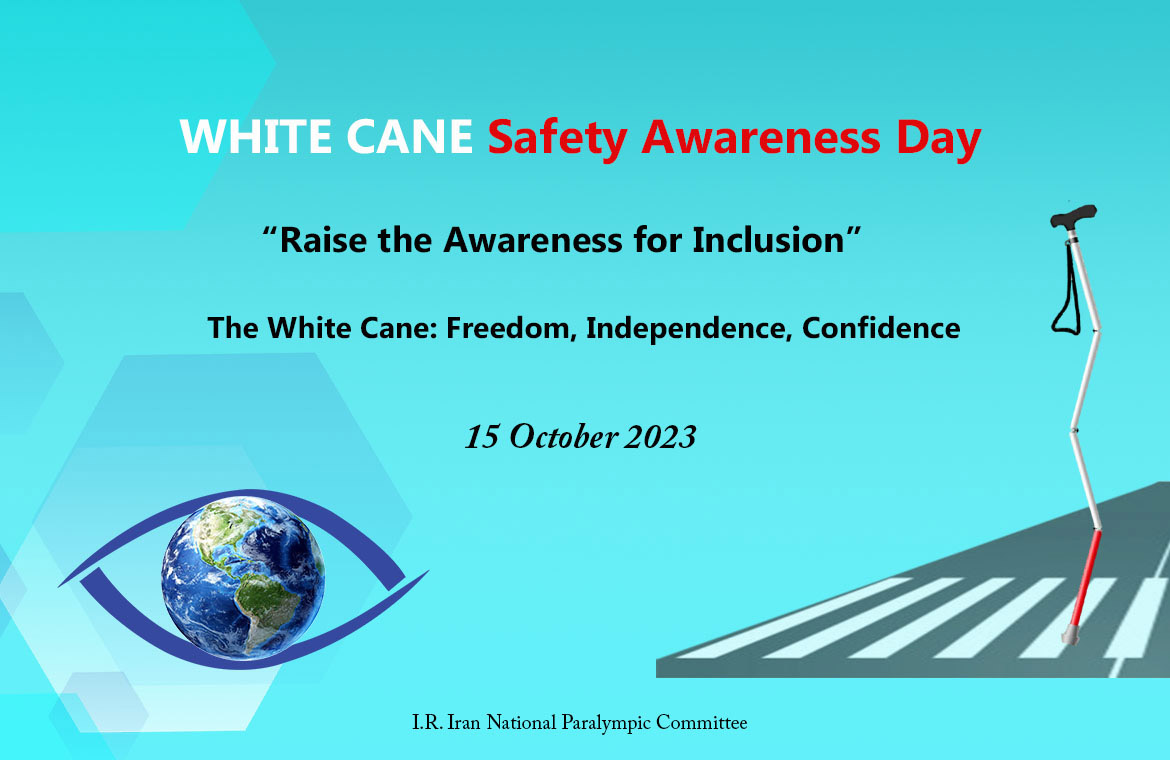 WHITE CANE Safety Awareness Day

“Raise the Awareness for Inclusion”

The White Cane: Freedom, Independence, Confidence

15 October 2023

I.R. Iran National Paralympic Committee